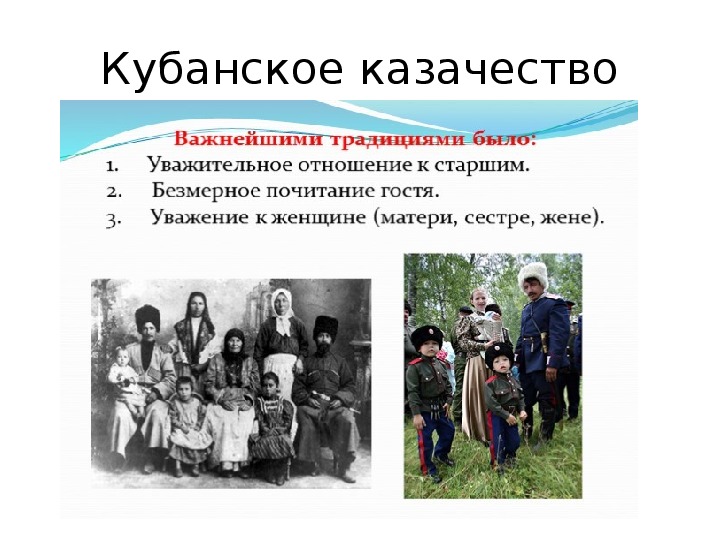 Кубанское казачество

Важнейшими традициями было:

1. Уважительное отношение к старшим.
2. Безмерное почитание гостя.
3. Уважение к женщине (матери, сестре, жене).